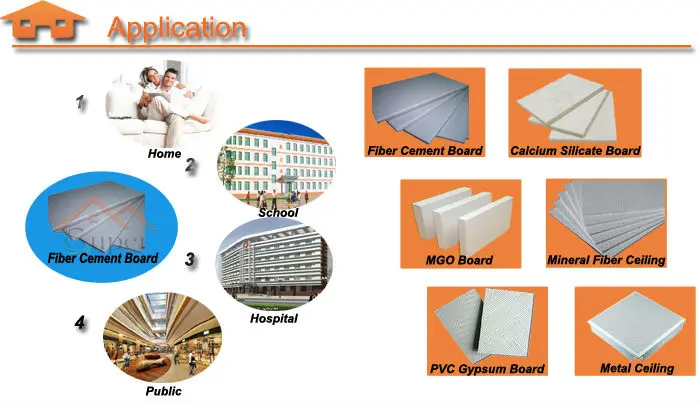 Application

1

Home

2

School

Fiber Cement Board

3

Hospital

4

Public

Fiber Cement Board

Calcium Silicate Board

MGO Board

Mineral Fiber Ceiling

PVC Gypsum Board

Metal Ceiling